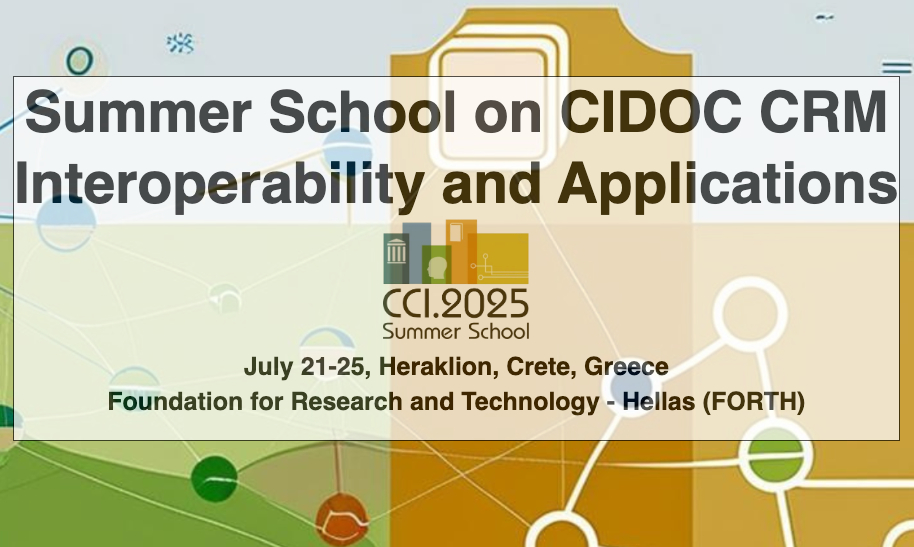 Summer School on CIDOC CRM Interoperability and Applications

CCI.2025
Summer School

July 21-25, Heraklion, Crete, Greece
Foundation for Research and Technology - Hellas (FORTH)